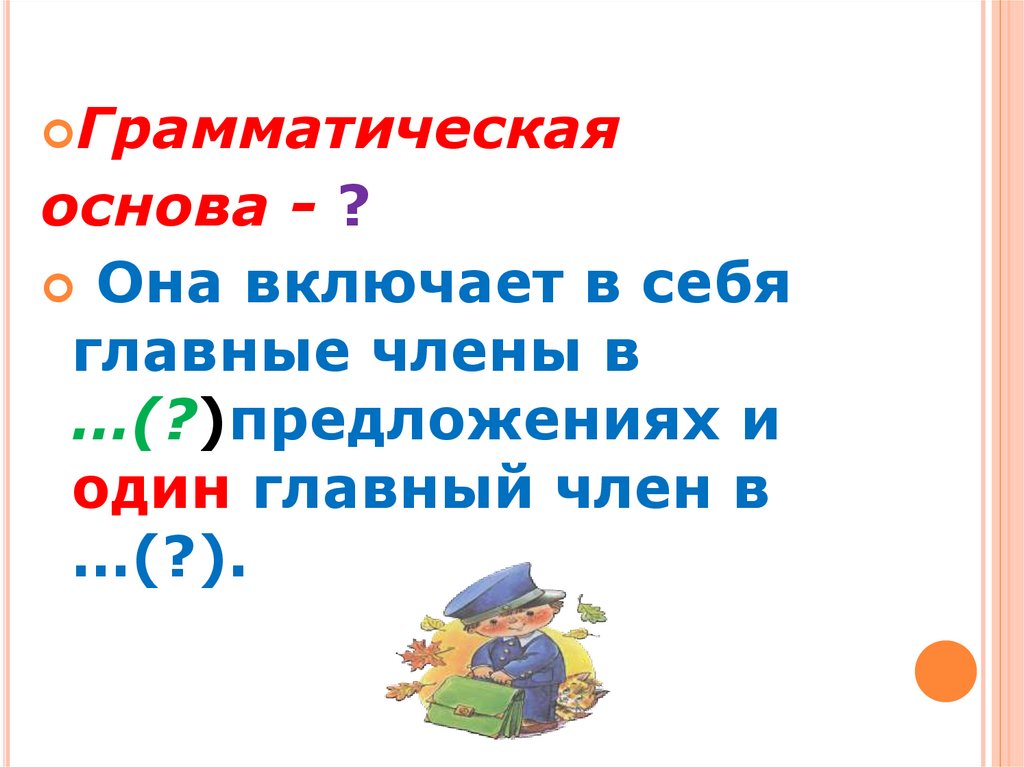 Грамматическая основа - ?

Она включает в себя главные члены в …(?)предложениях и один главный член в …(?).